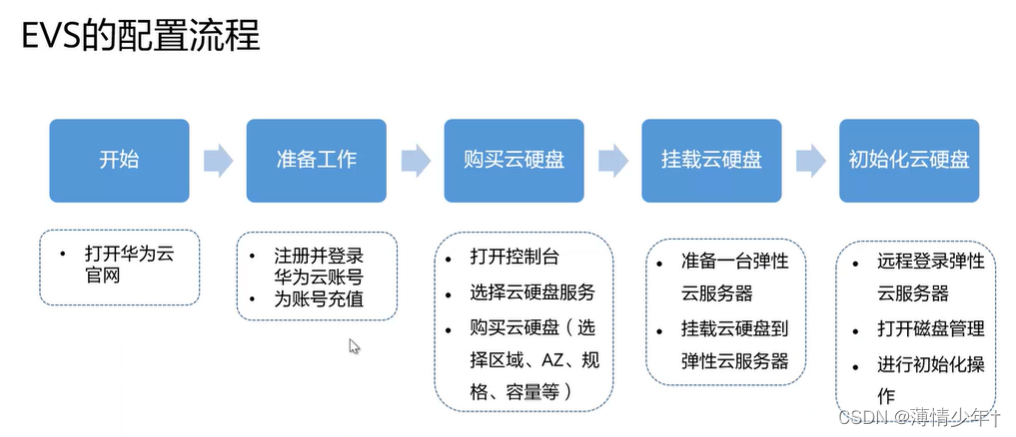 EVS的配置流程

开始

准备工作

购买云硬盘

挂载云硬盘

初始化云硬盘

• 打开华为云官网

• 注册并登录华为云账号
• 为账号充值

• 打开控制台
• 选择云硬盘服务
• 购买云硬盘（选择区域、AZ、规格、容量等）

• 准备一台弹性云服务器
• 挂载云硬盘到弹性云服务器

• 远程登录弹性云服务器
• 打开磁盘管理
• 进行初始化操作

CSDN @薄情少年十